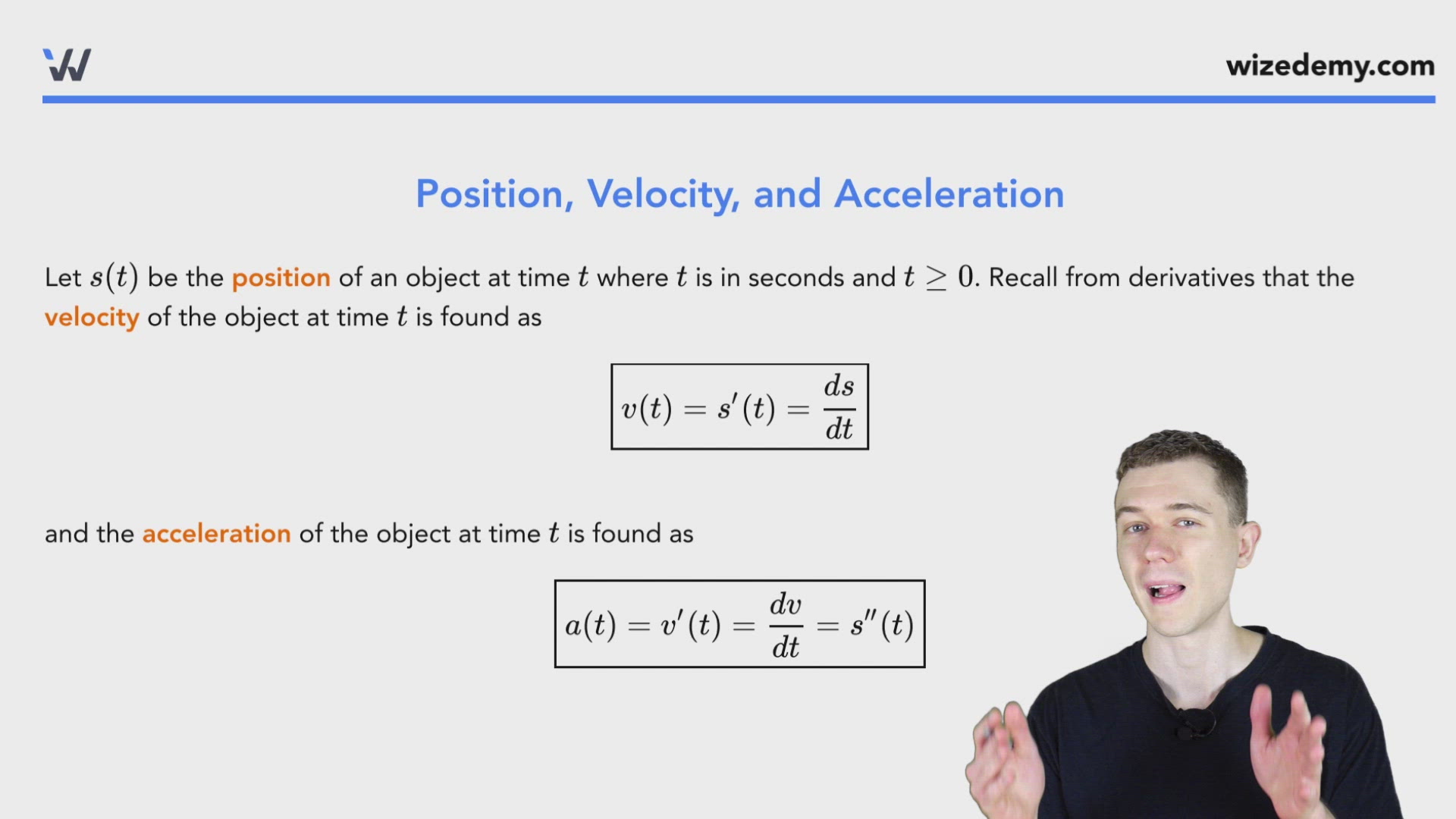 wizedemy.com

Position, Velocity, and Acceleration

Let $s(t)$ be the position of an object at time $t$ where $t$ is in seconds and $t \geq 0$. Recall from derivatives that the velocity of the object at time $t$ is found as

$v(t) = s'(t) = \frac{ds}{dt}$

and the acceleration of the object at time $t$ is found as

$a(t) = v'(t) = \frac{dv}{dt} = s''(t)$